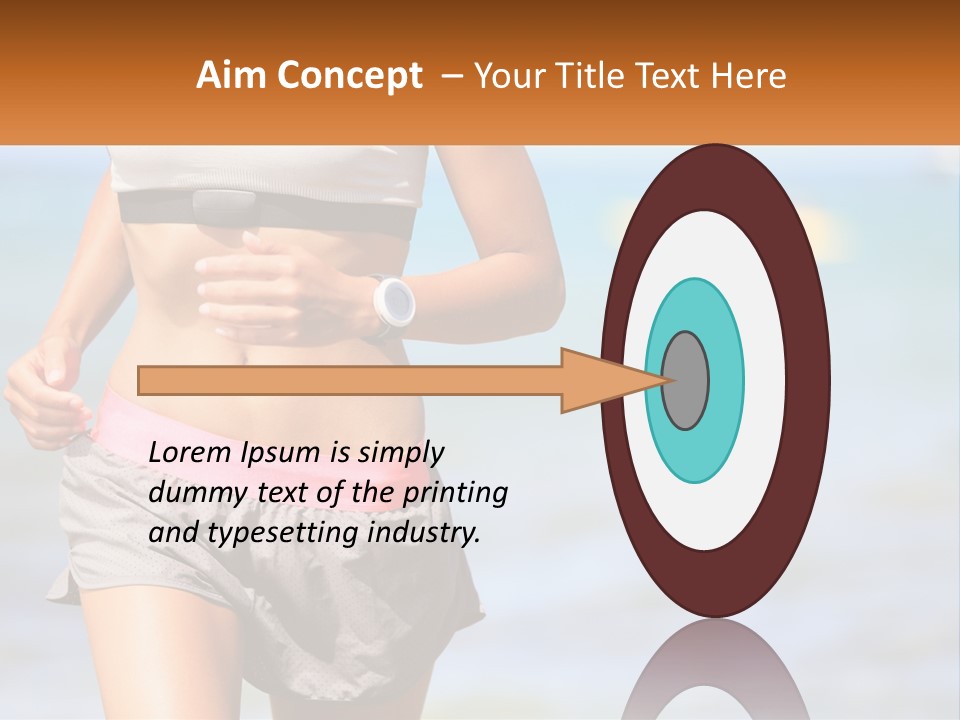 Aim Concept – Your Title Text Here

Lorem Ipsum is simply dummy text of the printing and typesetting industry.